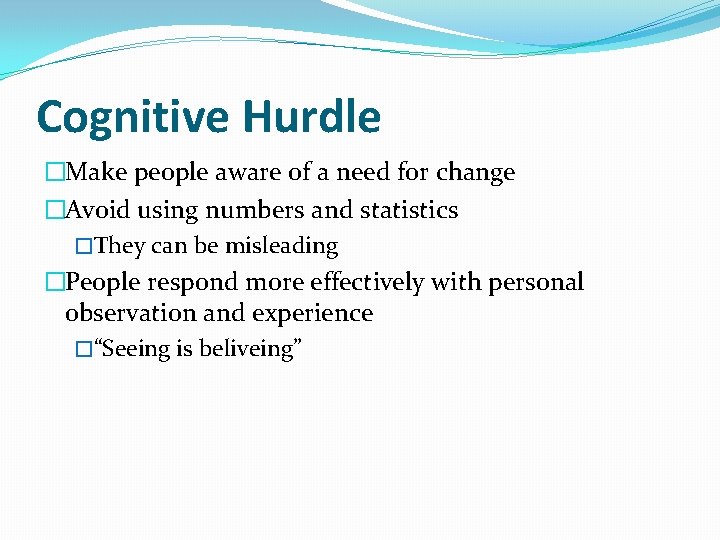 Cognitive Hurdle

Make people aware of a need for change

Avoid using numbers and statistics

They can be misleading

People respond more effectively with personal observation and experience

“Seeing is beliveing”